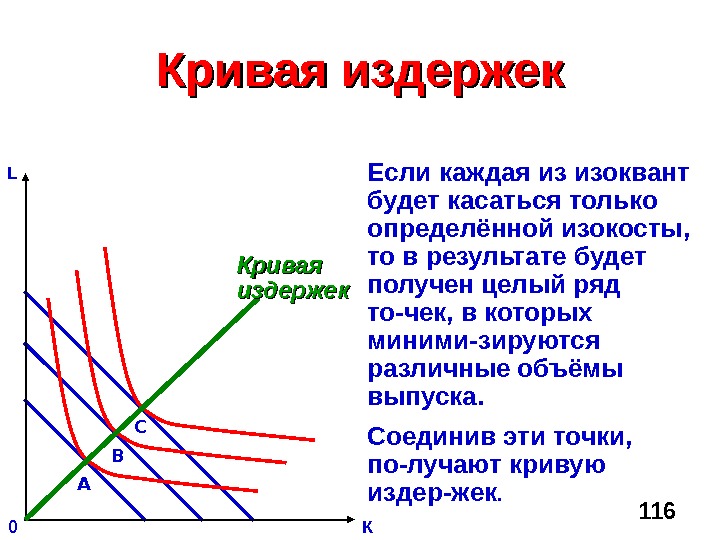 Кривая издержек

L

Кривая издержек

C

B

A

0

K

Если каждая из изоквант будет касаться только определённой изокосты, то в результате будет получен целый ряд то-чек, в которых миними-зируются различные объёмы выпуска.

Соединив эти точки, по-лучают кривую издер-жек.

116